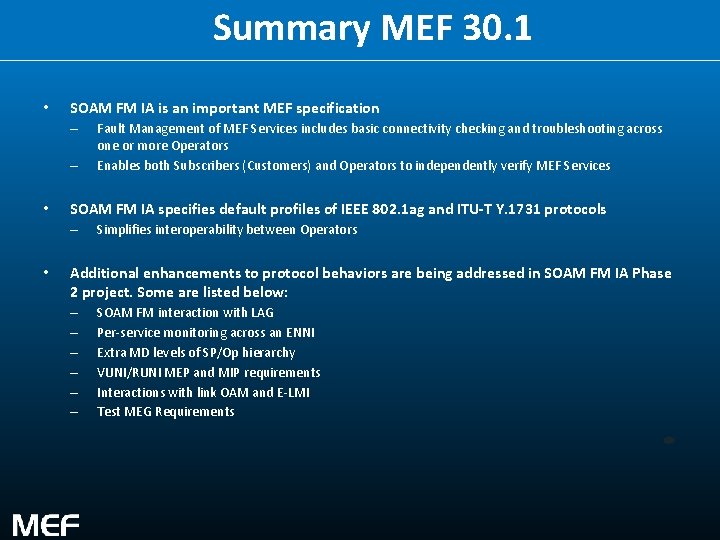 Summary MEF 30.1

• SOAM FM IA is an important MEF specification
– Fault Management of MEF Services includes basic connectivity checking and troubleshooting across one or more Operators
– Enables both Subscribers (Customers) and Operators to independently verify MEF Services

• SOAM FM IA specifies default profiles of IEEE 802.1ag and ITU-T Y.1731 protocols
– Simplifies interoperability between Operators

• Additional enhancements to protocol behaviors are being addressed in SOAM FM IA Phase 2 project. Some are listed below:
– SOAM FM interaction with LAG
– Per-service monitoring across an ENNI
– Extra MD levels of SP/Op hierarchy
– VUNI/RUNI MEP and MIP requirements
– Interactions with link OAM and E-LMI
– Test MEG Requirements

MEF